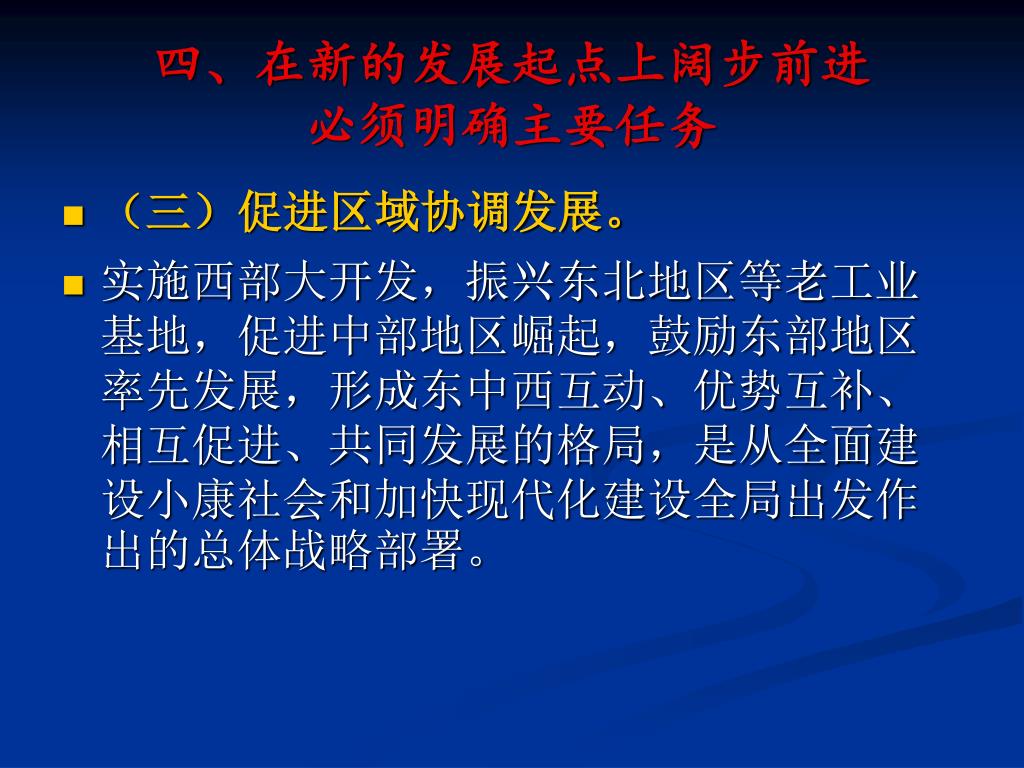 四、在新的发展起点上阔步前进
必须明确主要任务

（三）促进区域协调发展。

实施西部大开发，振兴东北地区等老工业基地，促进中部地区崛起，鼓励东部地区率先发展，形成东中西互动、优势互补、相互促进、共同发展的格局，是从全面建设小康社会和加快现代化建设全局出发作出的总体战略部署。